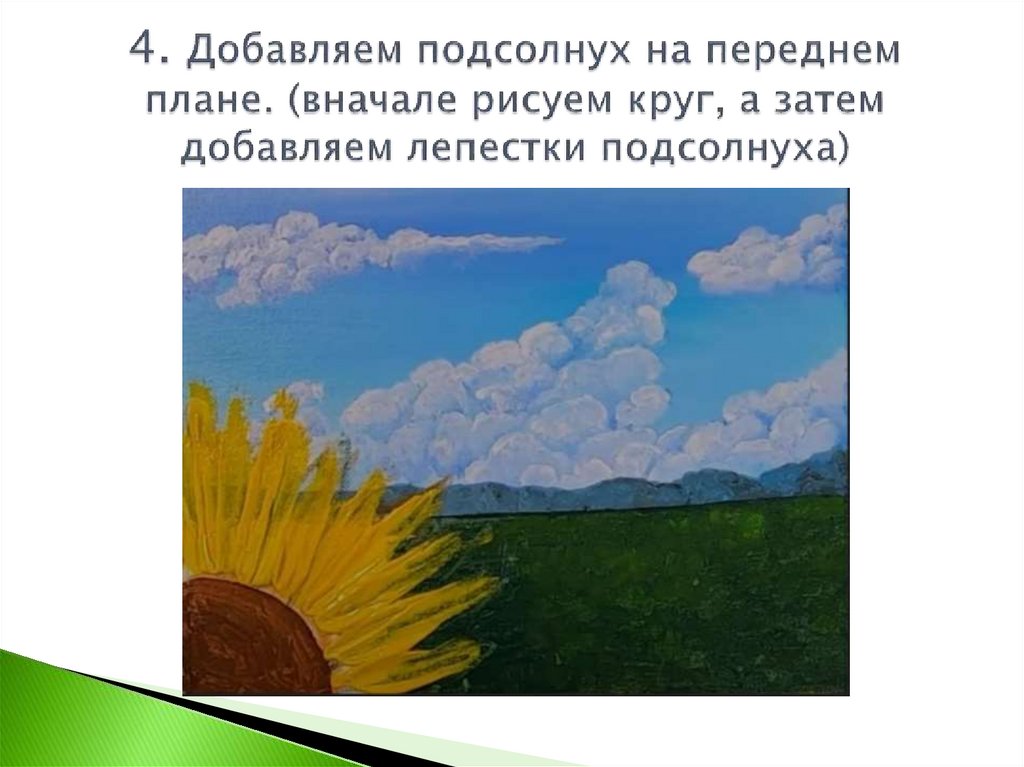 4. Добавляем подсолнух на переднем плане. (вначале рисуем круг, а затем добавляем лепестки подсолнуха)